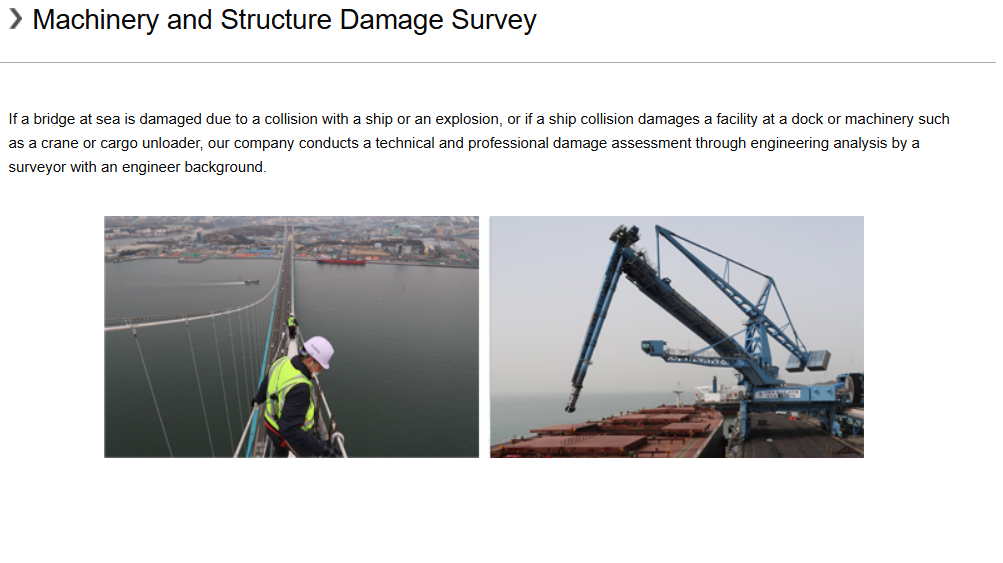 Machinery and Structure Damage Survey

If a bridge at sea is damaged due to a collision with a ship or an explosion, or if a ship collision damages a facility at a dock or machinery such as a crane or cargo unloader, our company conducts a technical and professional damage assessment through engineering analysis by a surveyor with an engineer background.